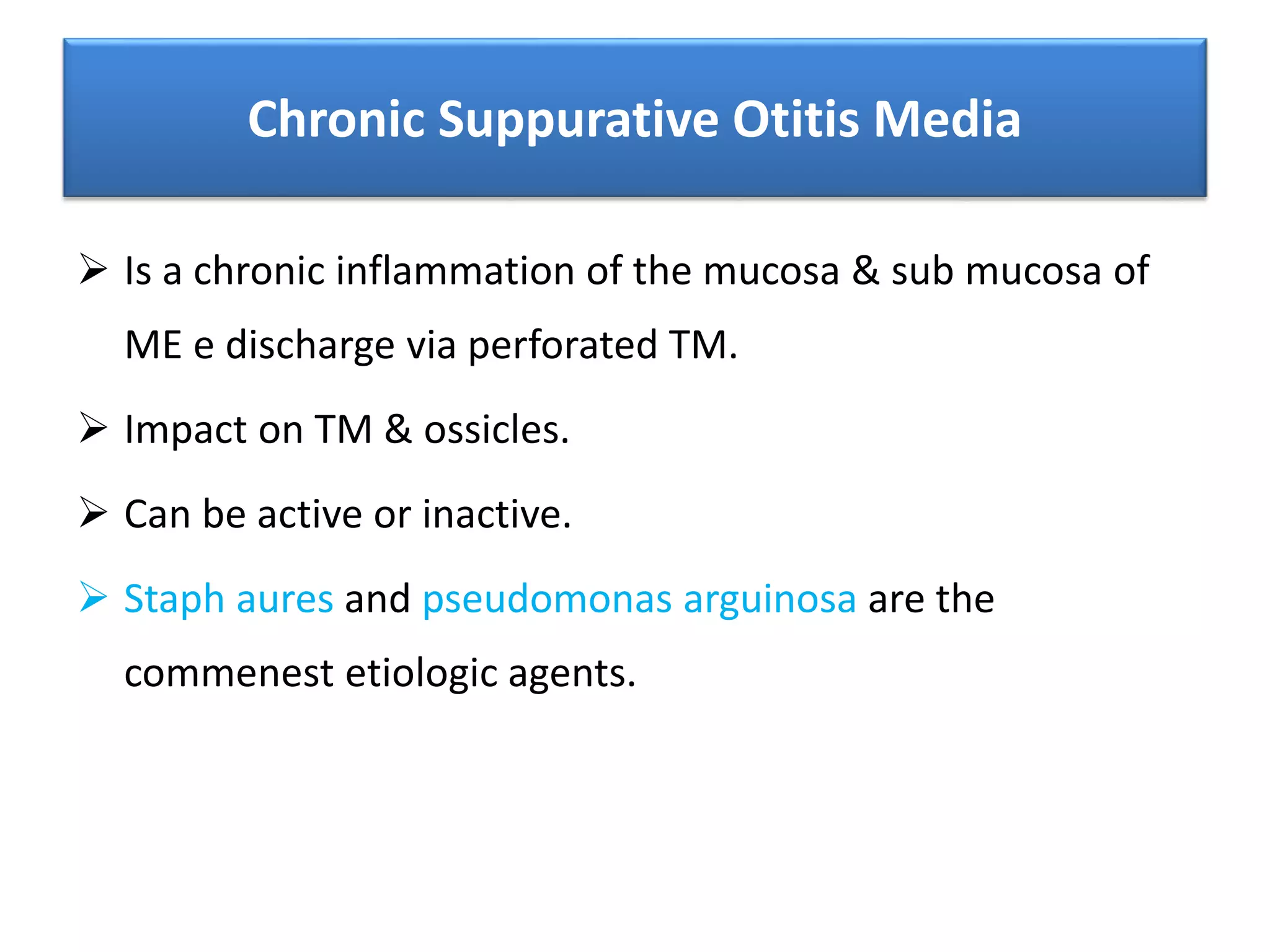 Chronic Suppurative Otitis Media

➢ Is a chronic inflammation of the mucosa & sub mucosa of ME e discharge via perforated TM.

➢ Impact on TM & ossicles.

➢ Can be active or inactive.

➢ Staph aures and pseudomonas arguinosa are the commenest etiologic agents.